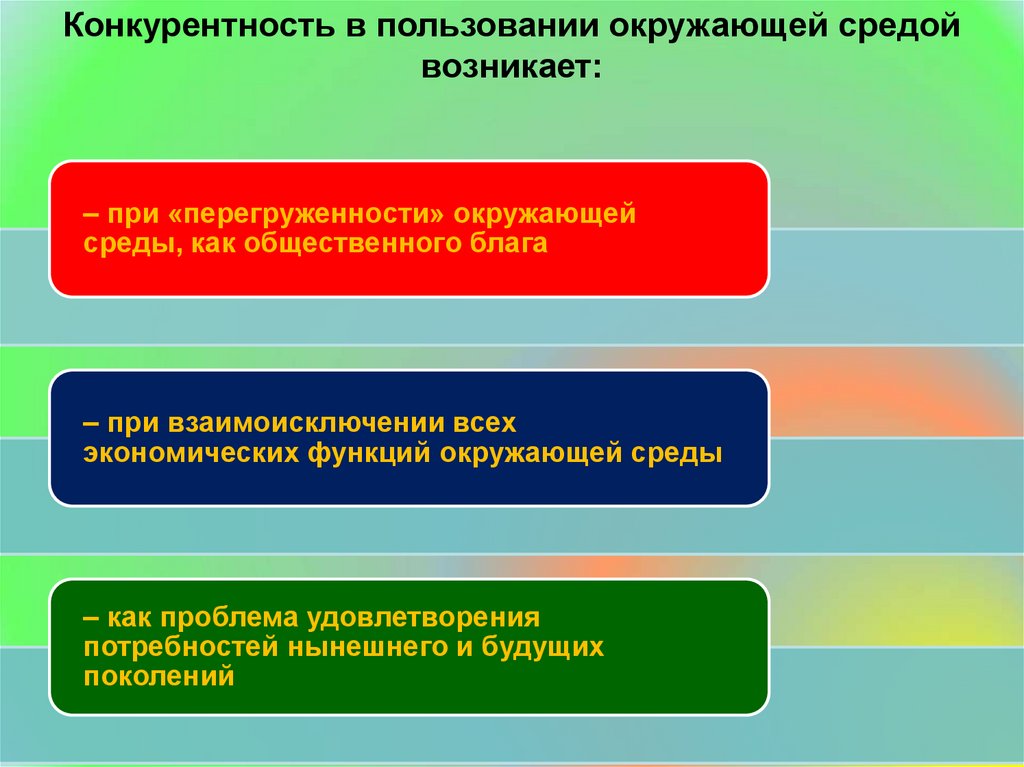 Конкурентность в пользовании окружающей средой возникает:

– при «перегруженности» окружающей среды, как общественного блага

– при взаимоисключении всех экономических функций окружающей среды

– как проблема удовлетворения потребностей нынешнего и будущих поколений